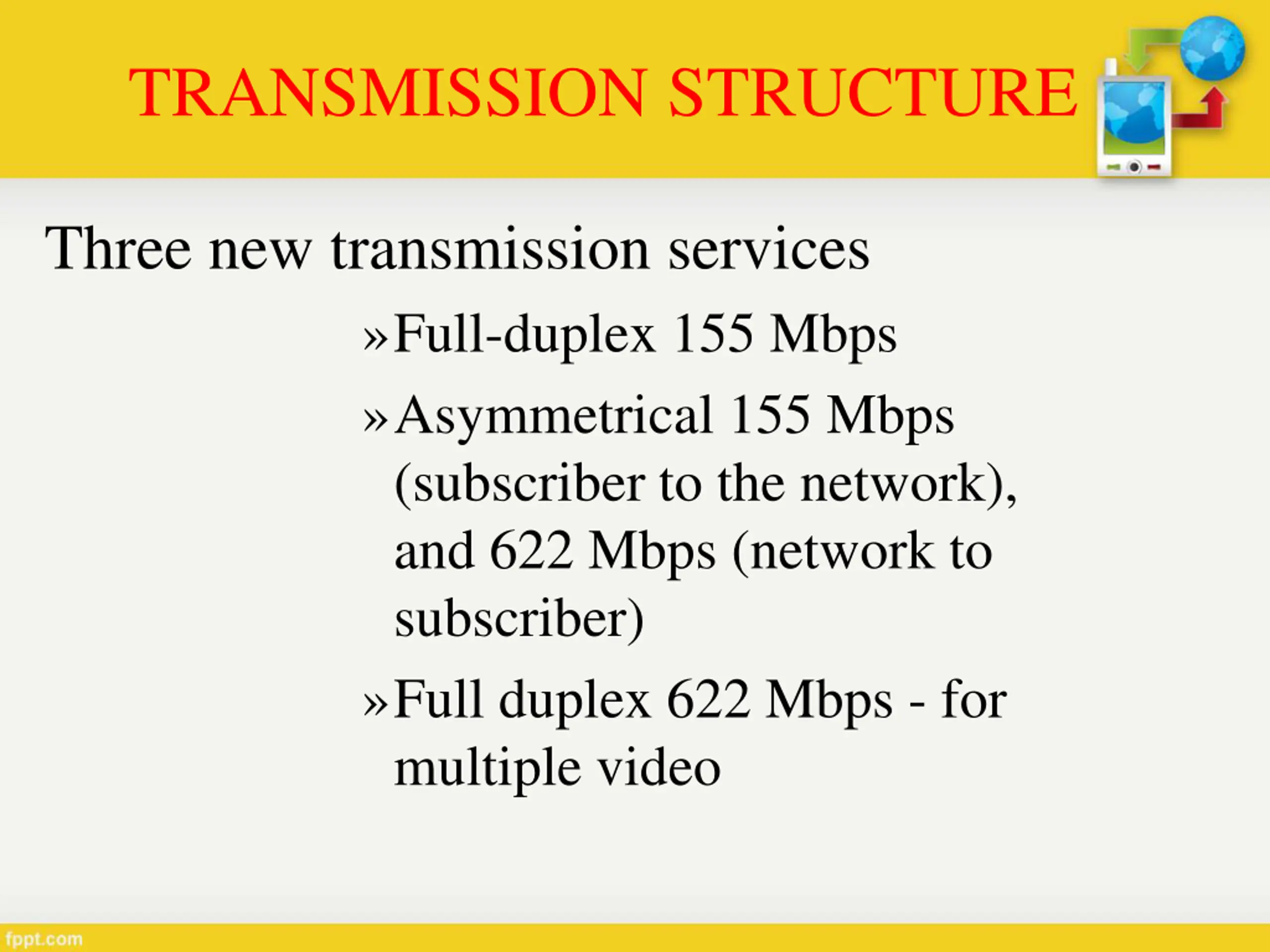 TRANSMISSION STRUCTURE

Three new transmission services

» Full-duplex 155 Mbps

» Asymmetrical 155 Mbps (subscriber to the network), and 622 Mbps (network to subscriber)

» Full duplex 622 Mbps - for multiple video

fppt.com